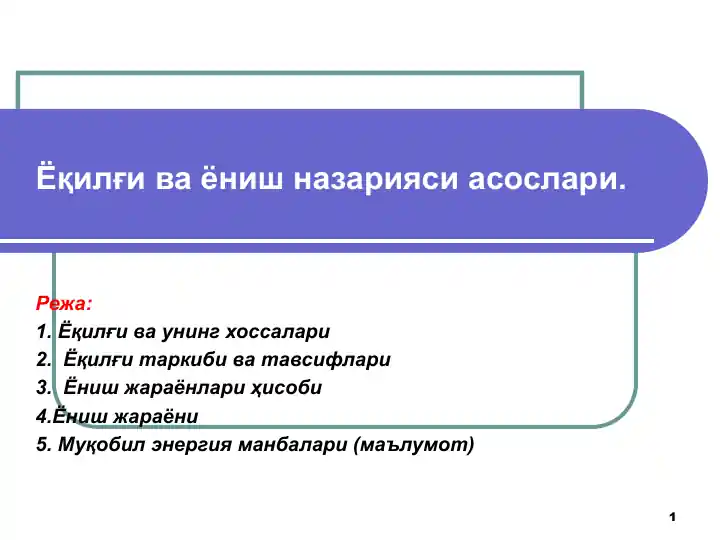 Ёқилғи ва ёниш назарияси асослари.

Режа:
1. Ёқилғи ва унинг хоссалари
2. Ёқилғи таркиби ва тавсифлари
3. Ёниш жараёнлари ҳисоби
4.Ёниш жараёни
5. Муқобил энергия манбалари (маълумот)

1